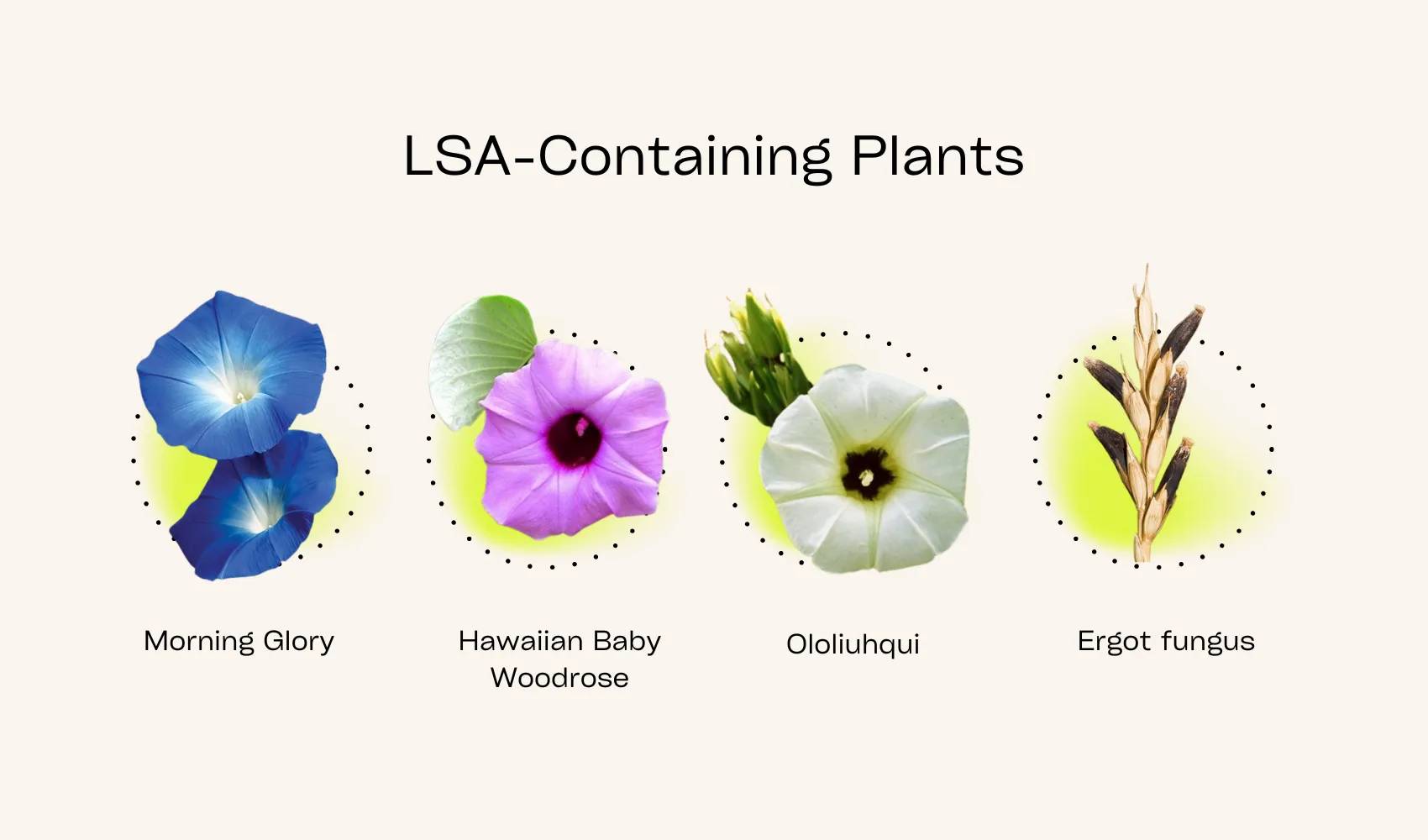 LSA-Containing Plants

Morning Glory

Hawaiian Baby Woodrose

Ololiuhqui

Ergot fungus